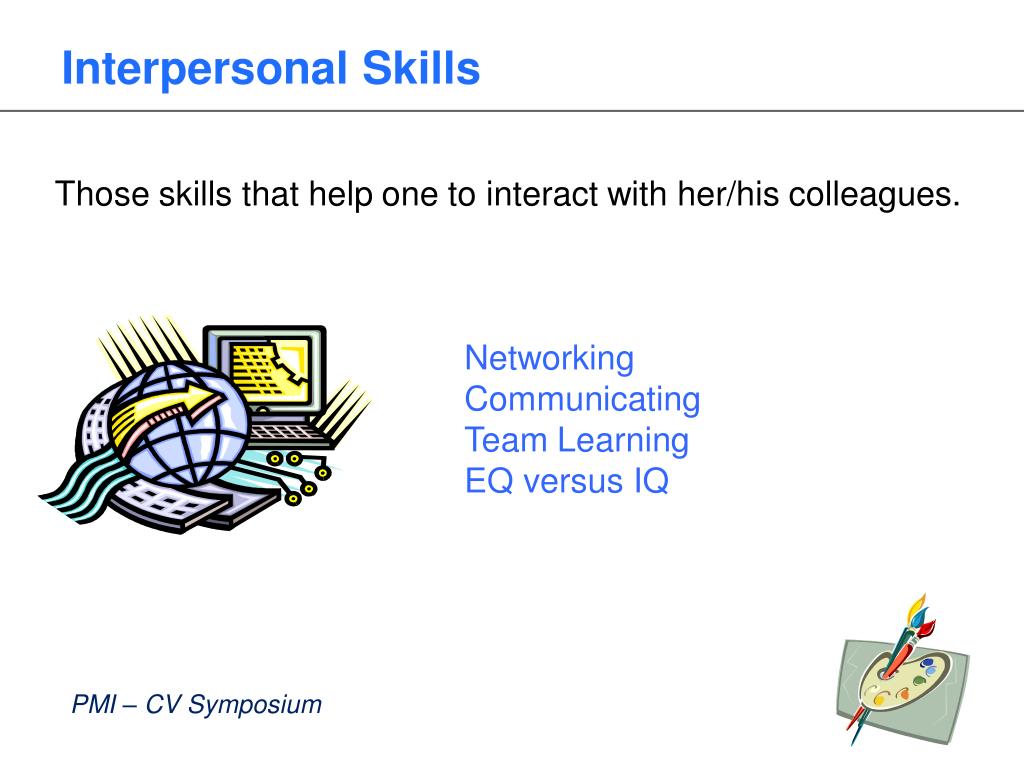 Interpersonal Skills

Those skills that help one to interact with her/his colleagues.

Networking
Communicating
Team Learning
EQ versus IQ

PMI – CV Symposium